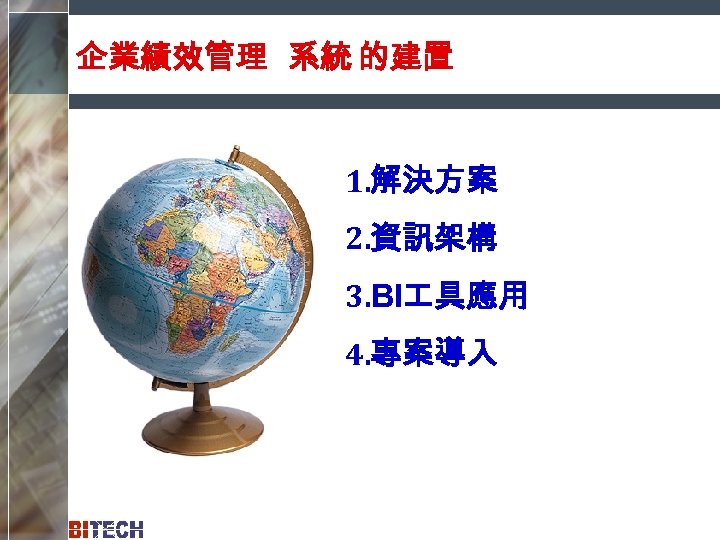 企業績效管理 系統 的建置

1.解決方案

2.資訊架構

3.BI工具應用

4.專案導入

BITECH